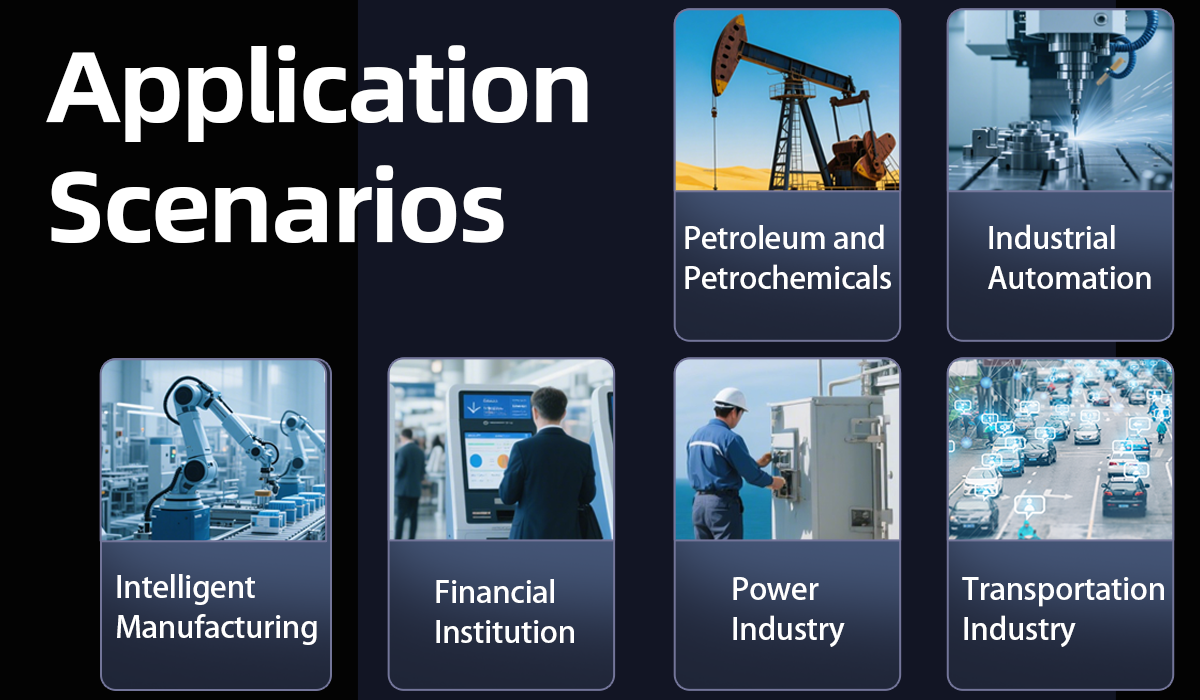 Application Scenarios

Petroleum and Petrochemicals

Industrial Automation

Intelligent Manufacturing

Financial Institution

Power Industry

Transportation Industry